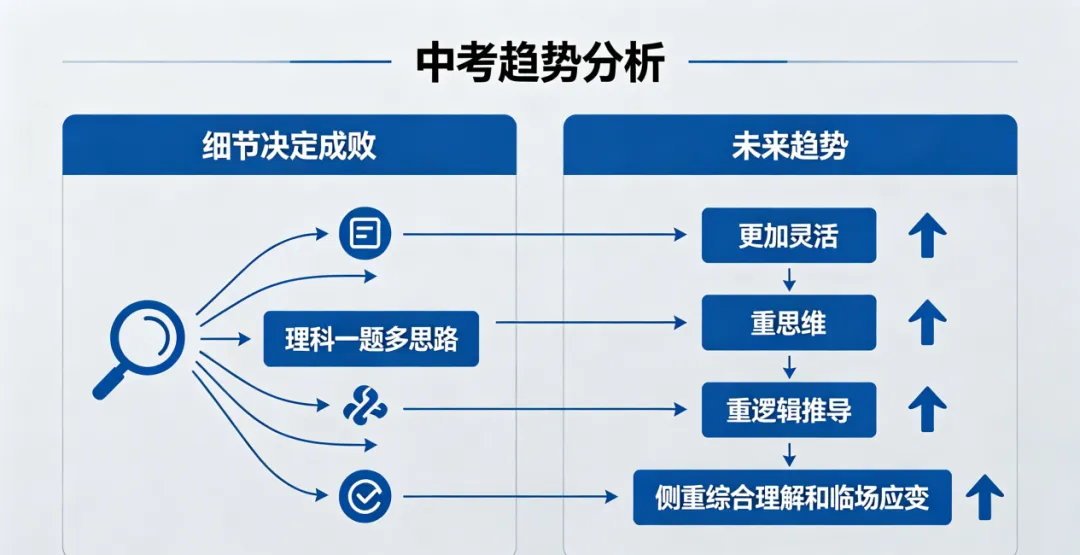 中考趋势分析

细节决定成败

理科一题多思路

未来趋势

更加灵活

重思维

重逻辑推导

侧重综合理解和临场应变